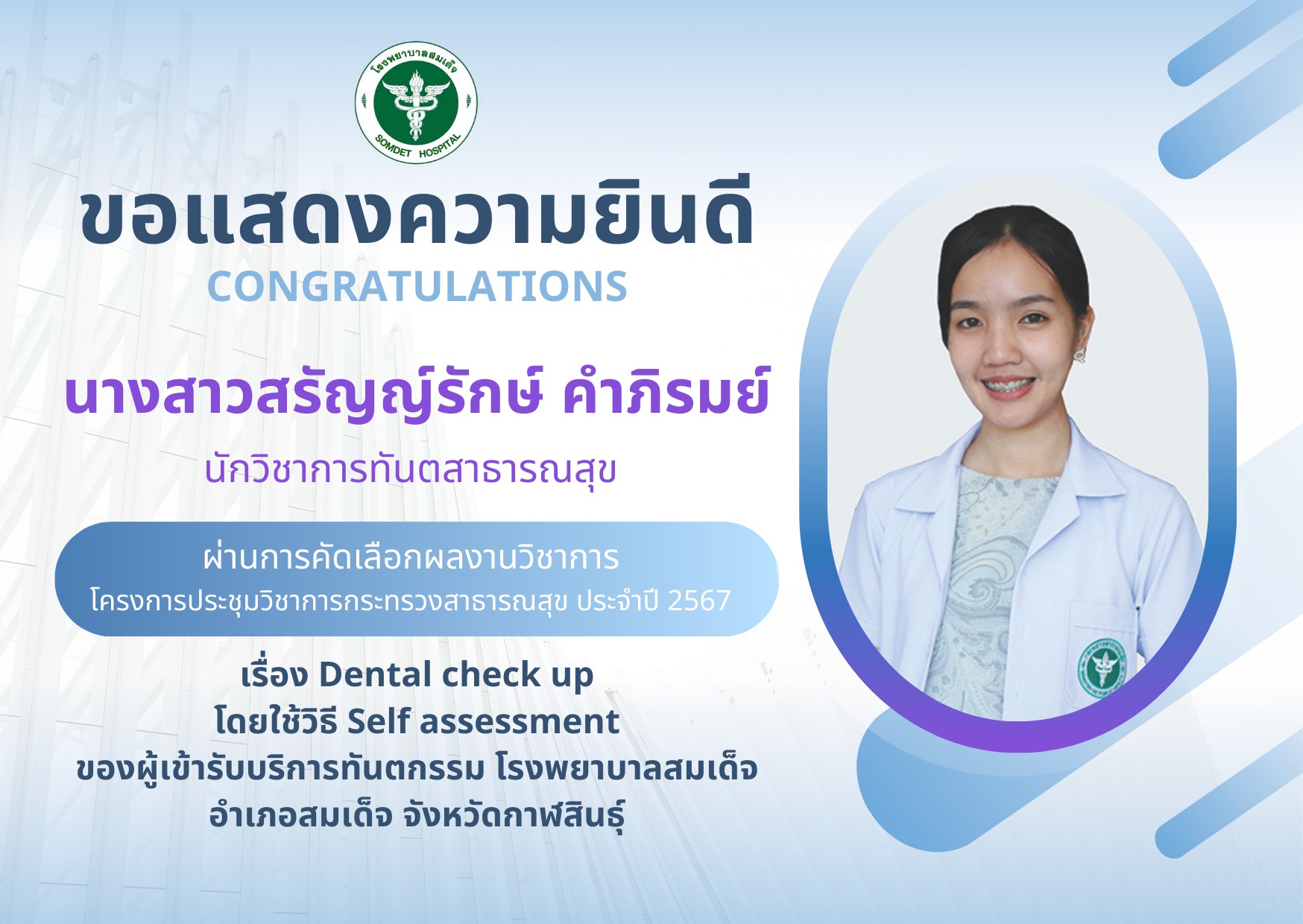 โรงพยาบาลสมเด็จ
SOMDET HOSPITAL

ขอแสดงความยินดี
CONGRATULATIONS

นางสาวสรัญญ์รักษ์ คำภิรมย์
นักวิชาการทันตสาธารณสุข

ผ่านการคัดเลือกผลงานวิชาการ
โครงการประชุมวิชาการกระทรวงสาธารณสุข ประจำปี 2567

เรื่อง Dental check up
โดยใช้วิธี Self assessment
ของผู้เข้ารับบริการทันตกรรม โรงพยาบาลสมเด็จ
อำเภอสมเด็จ จังหวัดกาฬสินธุ์